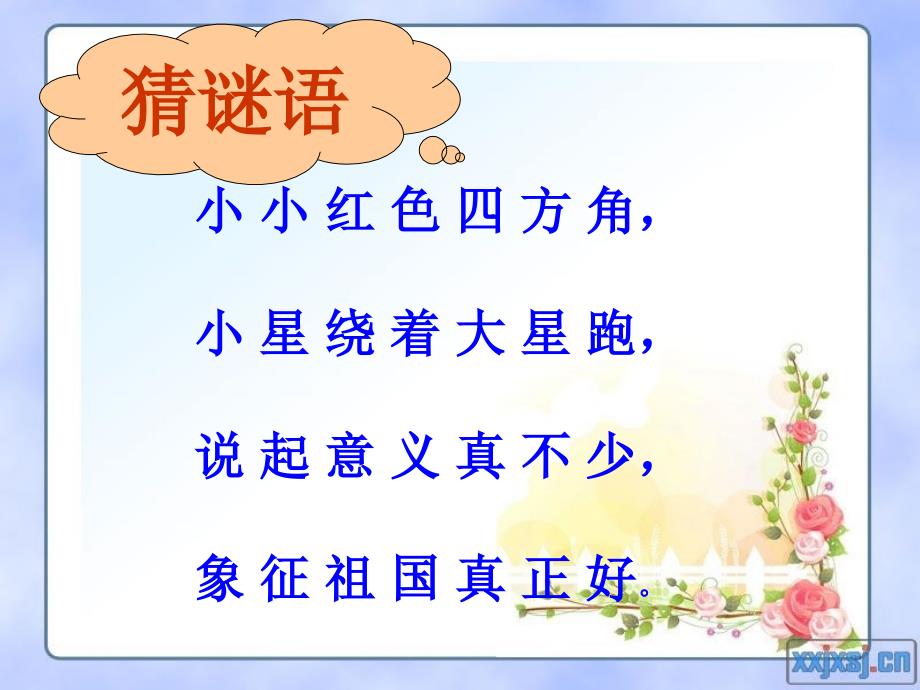 猜谜语

小小红色四方角，

小星绕着大星跑，

说起意义真不少，

象征祖国真正好。

xxjxsj.cn